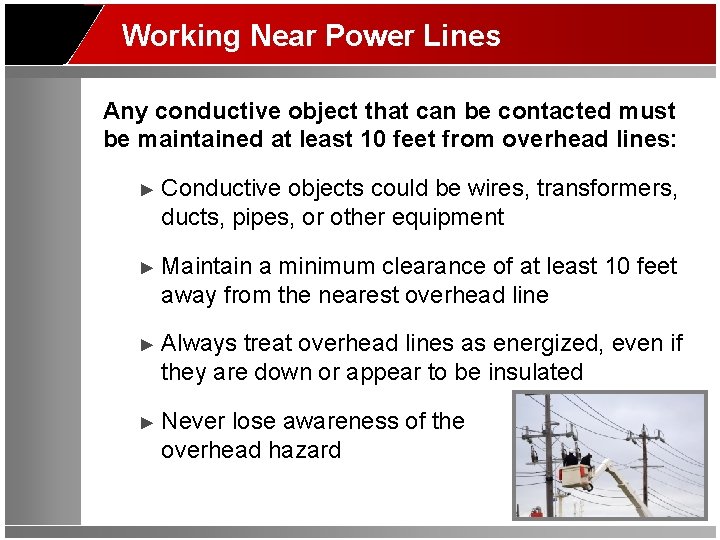 Working Near Power Lines

Any conductive object that can be contacted must be maintained at least 10 feet from overhead lines:

► Conductive objects could be wires, transformers, ducts, pipes, or other equipment

► Maintain a minimum clearance of at least 10 feet away from the nearest overhead line

► Always treat overhead lines as energized, even if they are down or appear to be insulated

► Never lose awareness of the overhead hazard